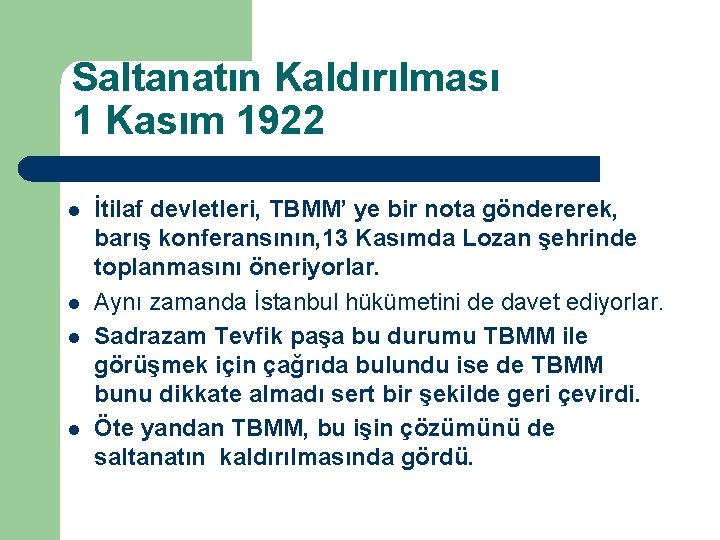 Saltanatın Kaldırılması
1 Kasım 1922

• İtilaf devletleri, TBMM' ye bir nota göndererek, barış konferansının,13 Kasımda Lozan şehrinde toplanmasını öneriyorlar.
• Aynı zamanda İstanbul hükümetini de davet ediyorlar.
• Sadrazam Tevfik paşa bu durumu TBMM ile görüşmek için çağrıda bulundu ise de TBMM bunu dikkate almadı sert bir şekilde geri çevirdi.
• Öte yandan TBMM, bu işin çözümünü de saltanatın kaldırılmasında gördü.